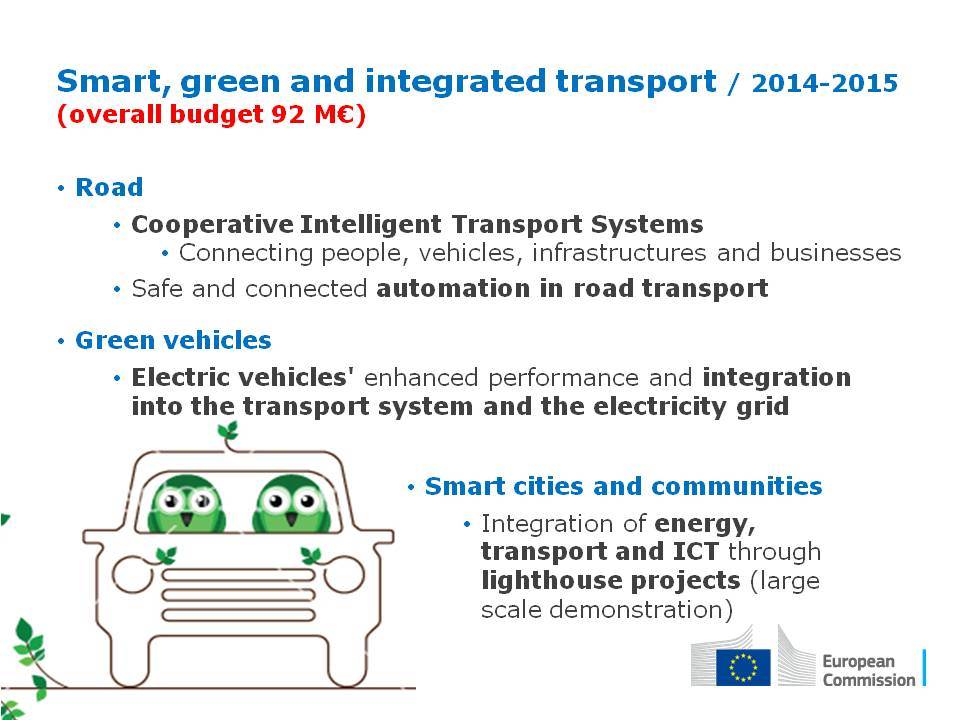 Smart, green and integrated transport / 2014-2015
(overall budget 92 M€)

• Road
• Cooperative Intelligent Transport Systems
• Connecting people, vehicles, infrastructures and businesses
• Safe and connected automation in road transport

• Green vehicles
• Electric vehicles' enhanced performance and integration into the transport system and the electricity grid

• Smart cities and communities
• Integration of energy, transport and ICT through lighthouse projects (large scale demonstration)

European Commission